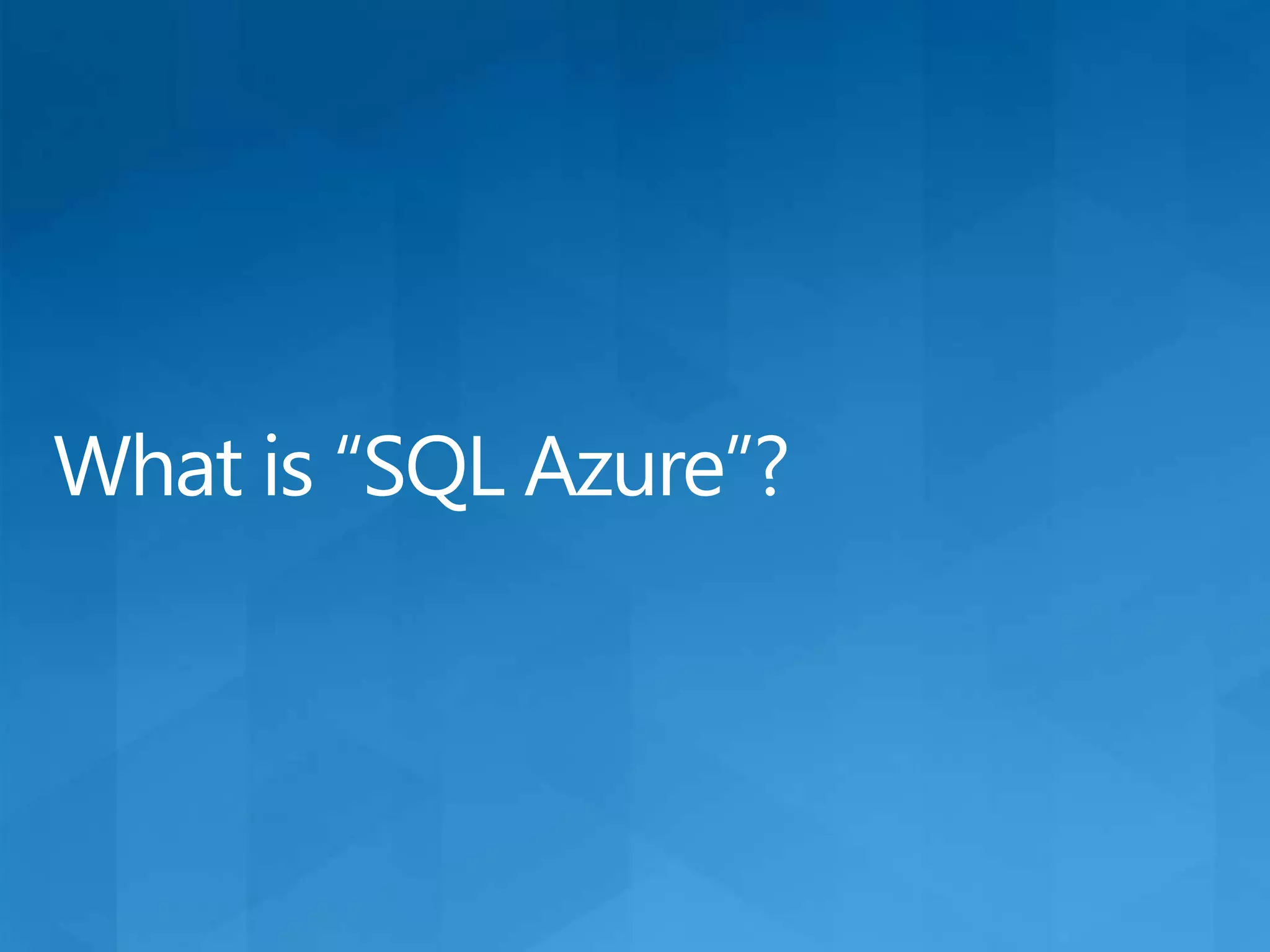 What is “SQL Azure”?